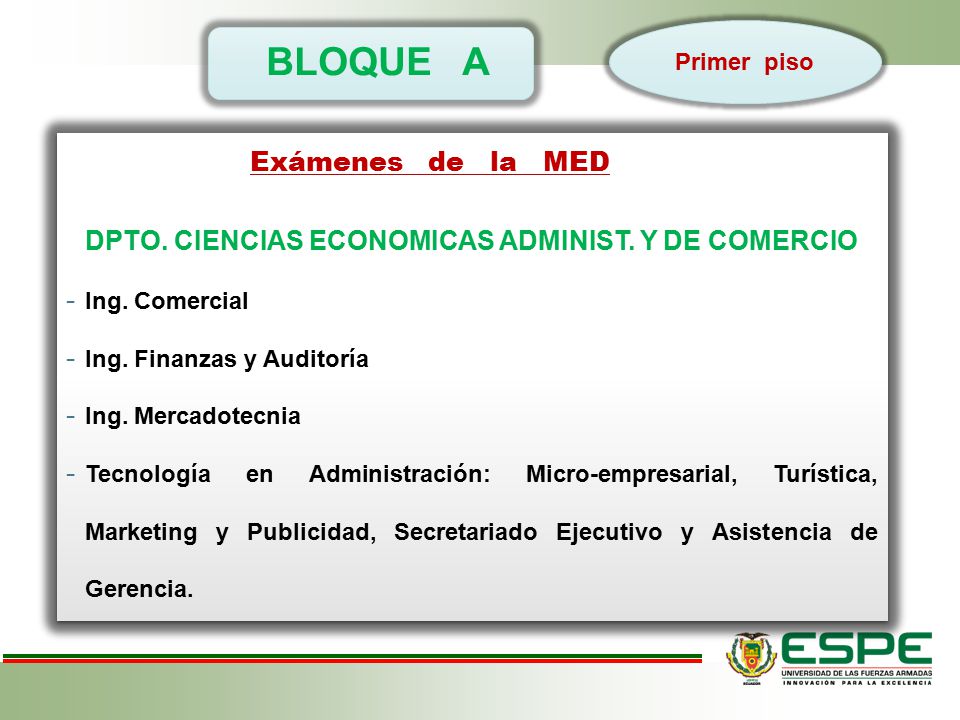 BLOQUE A

Primer piso

Exámenes de la MED

DPTO. CIENCIAS ECONOMICAS ADMINIST. Y DE COMERCIO

- Ing. Comercial
- Ing. Finanzas y Auditoría
- Ing. Mercadotecnia
- Tecnología en Administración: Micro-empresarial, Turística, Marketing y Publicidad, Secretariado Ejecutivo y Asistencia de Gerencia.

ESPE
UNIVERSIDAD DE LAS FUERZAS ARMADAS
INNOVACIÓN PARA LA EXCELENCIA